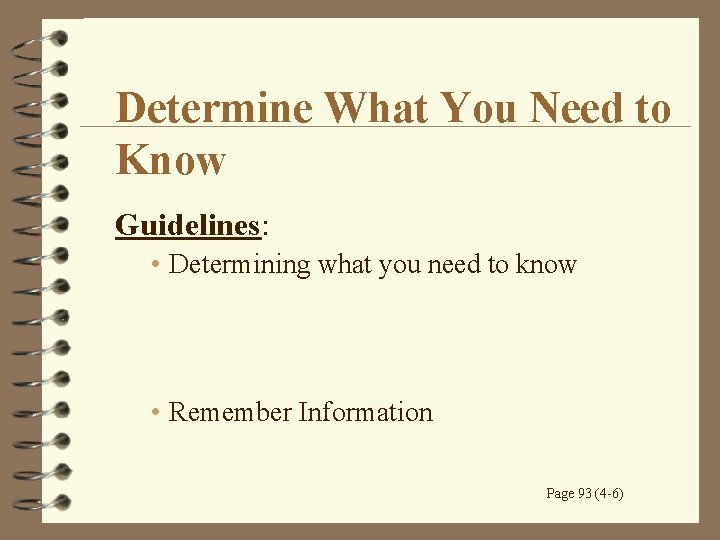 Determine What You Need to Know

Guidelines:

• Determining what you need to know

• Remember Information

Page 93 (4-6)